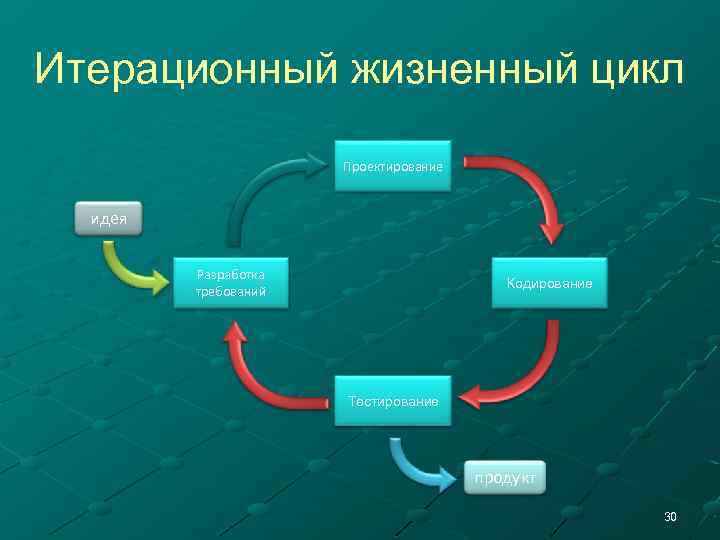 Итерационный жизненный цикл

идея

Разработка требований

Проектирование

Кодирование

Тестирование

продукт

30